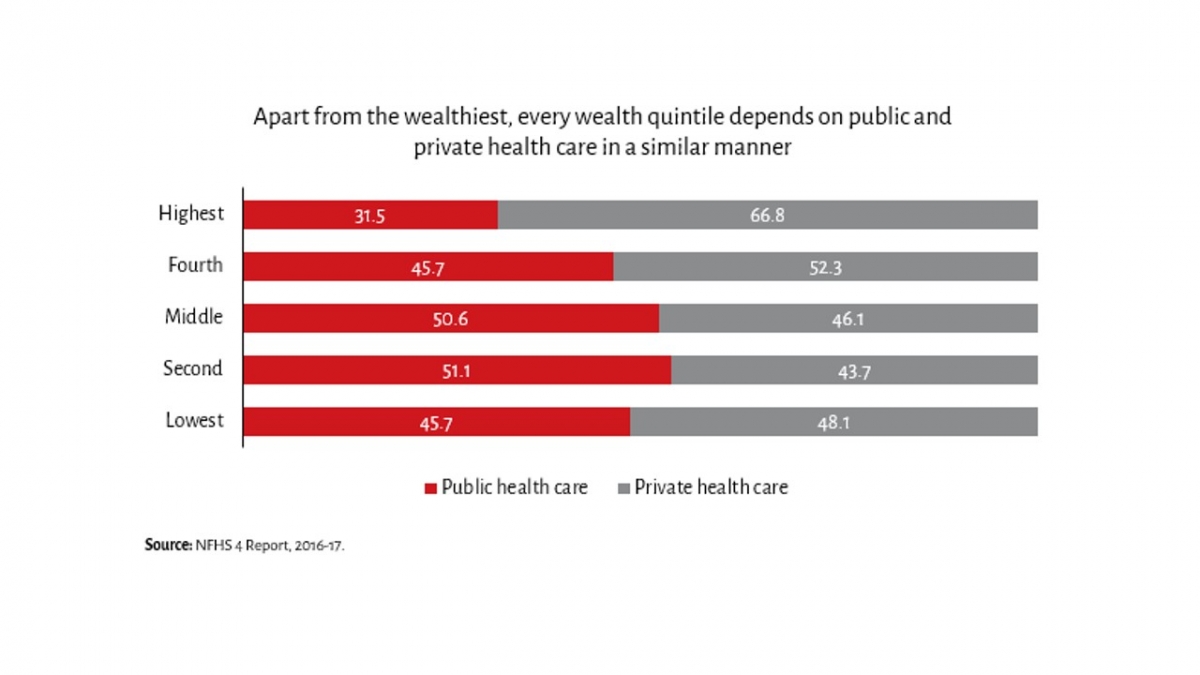 Apart from the wealthiest, every wealth quintile depends on public and private health care in a similar manner

Highest 31.5 66.8

Fourth 45.7 52.3

Middle 50.6 46.1

Second 51.1 43.7

Lowest 45.7 48.1

Public health care Private health care

Source: NFHS 4 Report, 2016-17.